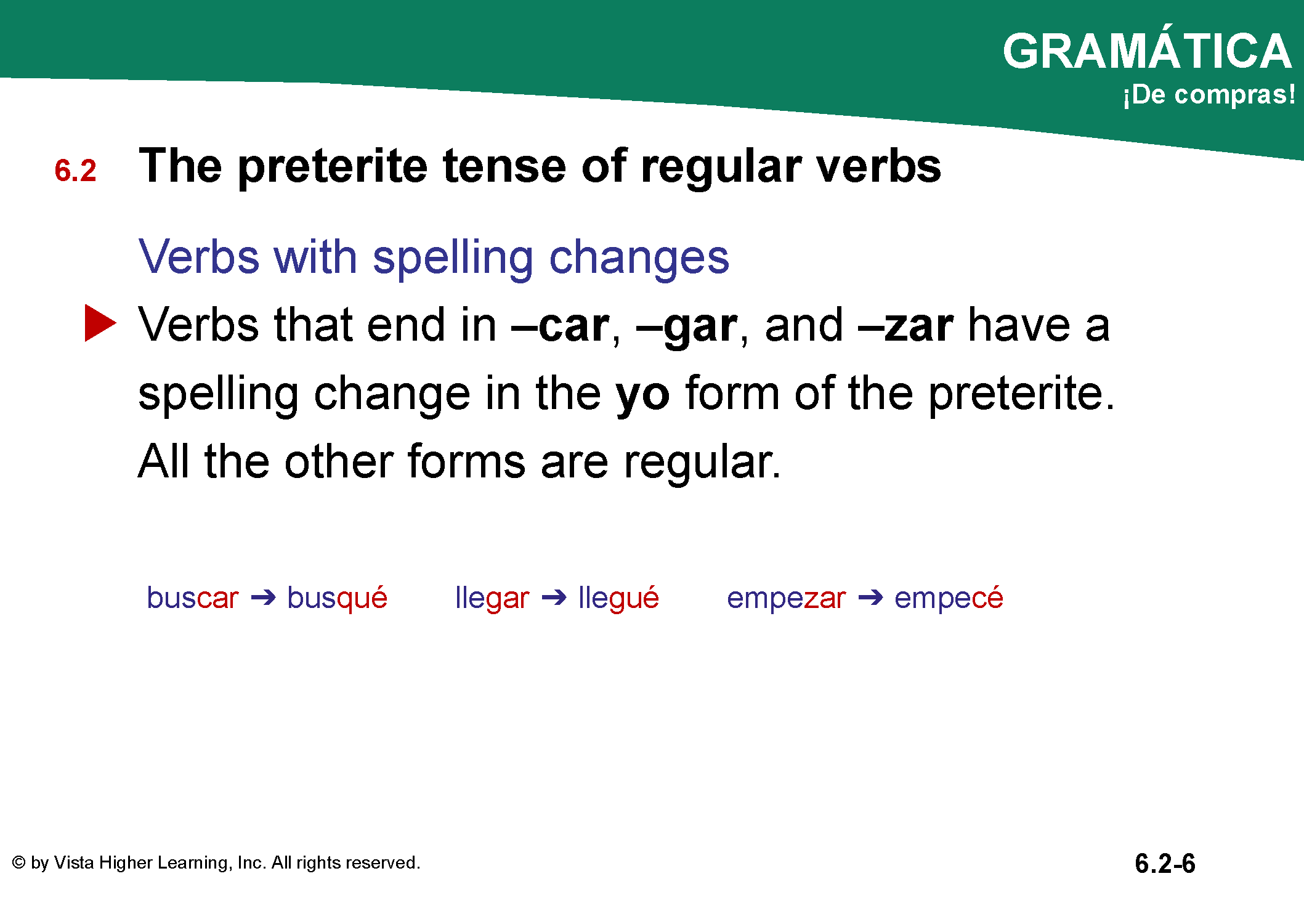 GRAMÁTICA
¡De compras!

6.2 The preterite tense of regular verbs

Verbs with spelling changes

Verbs that end in –car, –gar, and –zar have a spelling change in the yo form of the preterite. All the other forms are regular.

buscar ➔ busqué llegar ➔ llegué empezar ➔ empecé

© by Vista Higher Learning, Inc. All rights reserved.

6.2-6